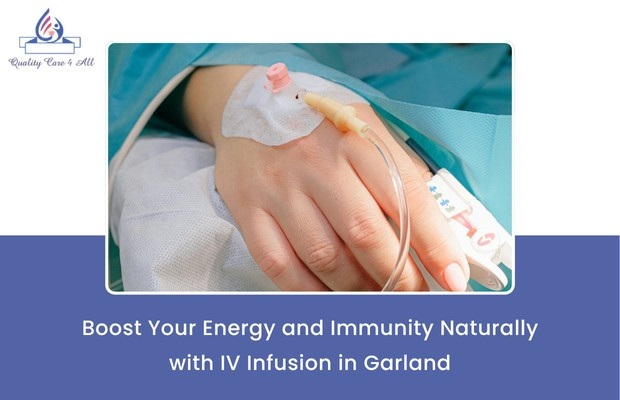 Quality Care 4 All

Boost Your Energy and Immunity Naturally with IV Infusion in Garland